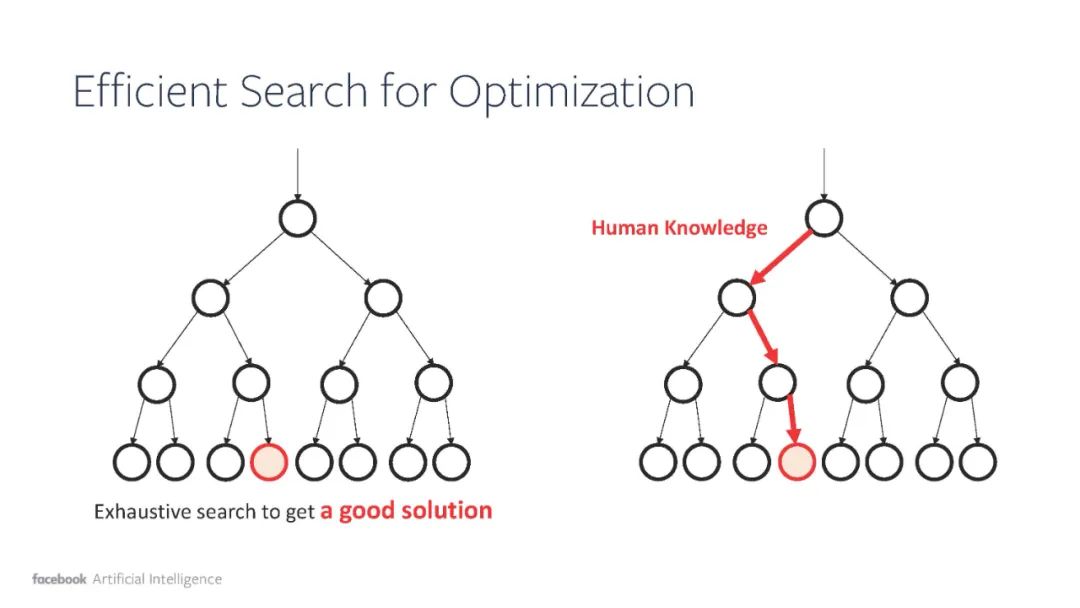 Efficient Search for Optimization

Human Knowledge

Exhaustive search to get a good solution

facebook Artificial Intelligence